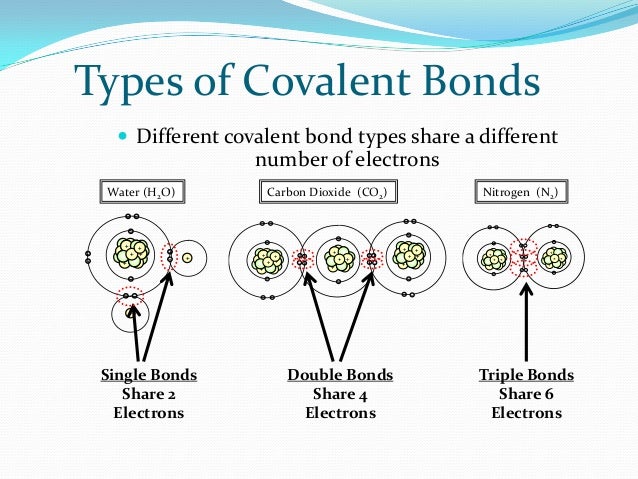 Types of Covalent Bonds

Different covalent bond types share a different number of electrons

Water ($H_2O$)

Carbon Dioxide ($CO_2$)

Nitrogen ($N_2$)

Single Bonds
Share 2
Electrons

Double Bonds
Share 4
Electrons

Triple Bonds
Share 6
Electrons